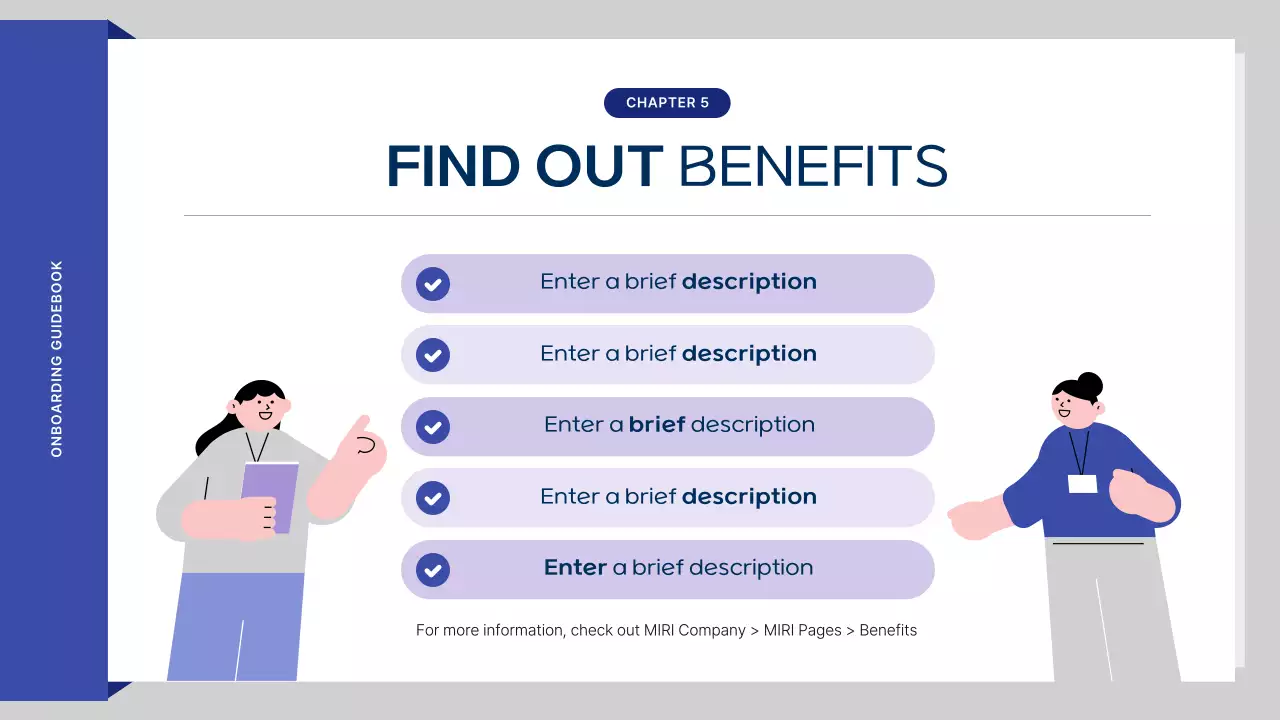 ONBOARDING GUIDEBOOK

CHAPTER 5

FIND OUT BENEFITS

Enter a brief description

Enter a brief description

Enter a brief description

Enter a brief description

Enter a brief description

For more information, check out MIRI Company > MIRI Pages > Benefits